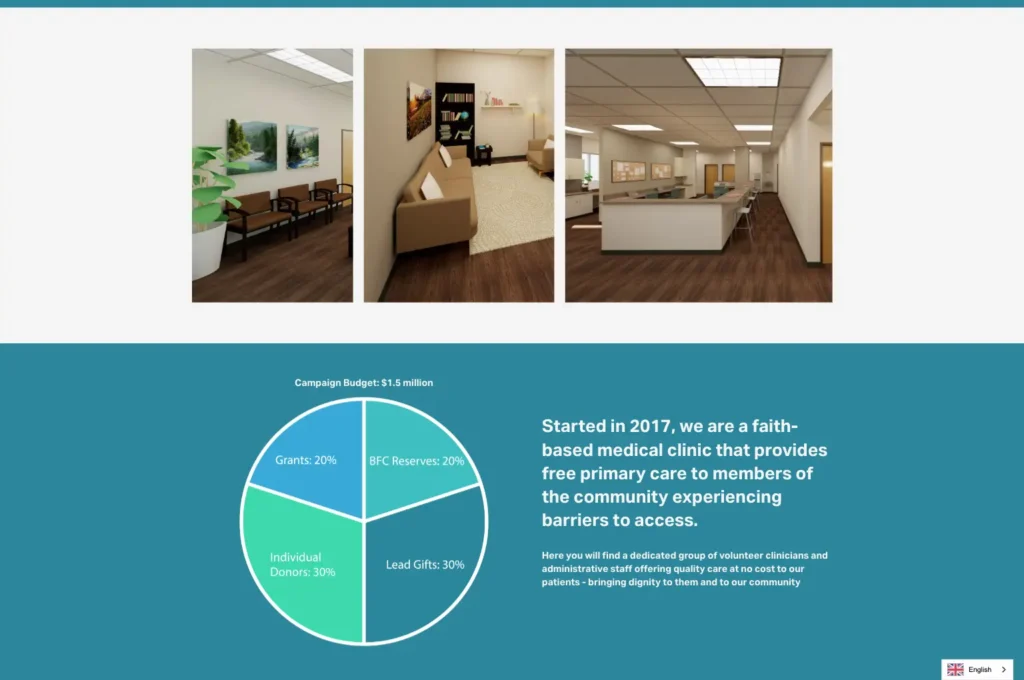 Campaign Budget: $1.5 million

Grants: 20%

BFC Reserves: 20%

Individual Donors: 30%

Lead Gifts: 30%

Started in 2017, we are a faith-based medical clinic that provides free primary care to members of the community experiencing barriers to access.

Here you will find a dedicated group of volunteer clinicians and administrative staff offering quality care at no cost to our patients - bringing dignity to them and to our community

English